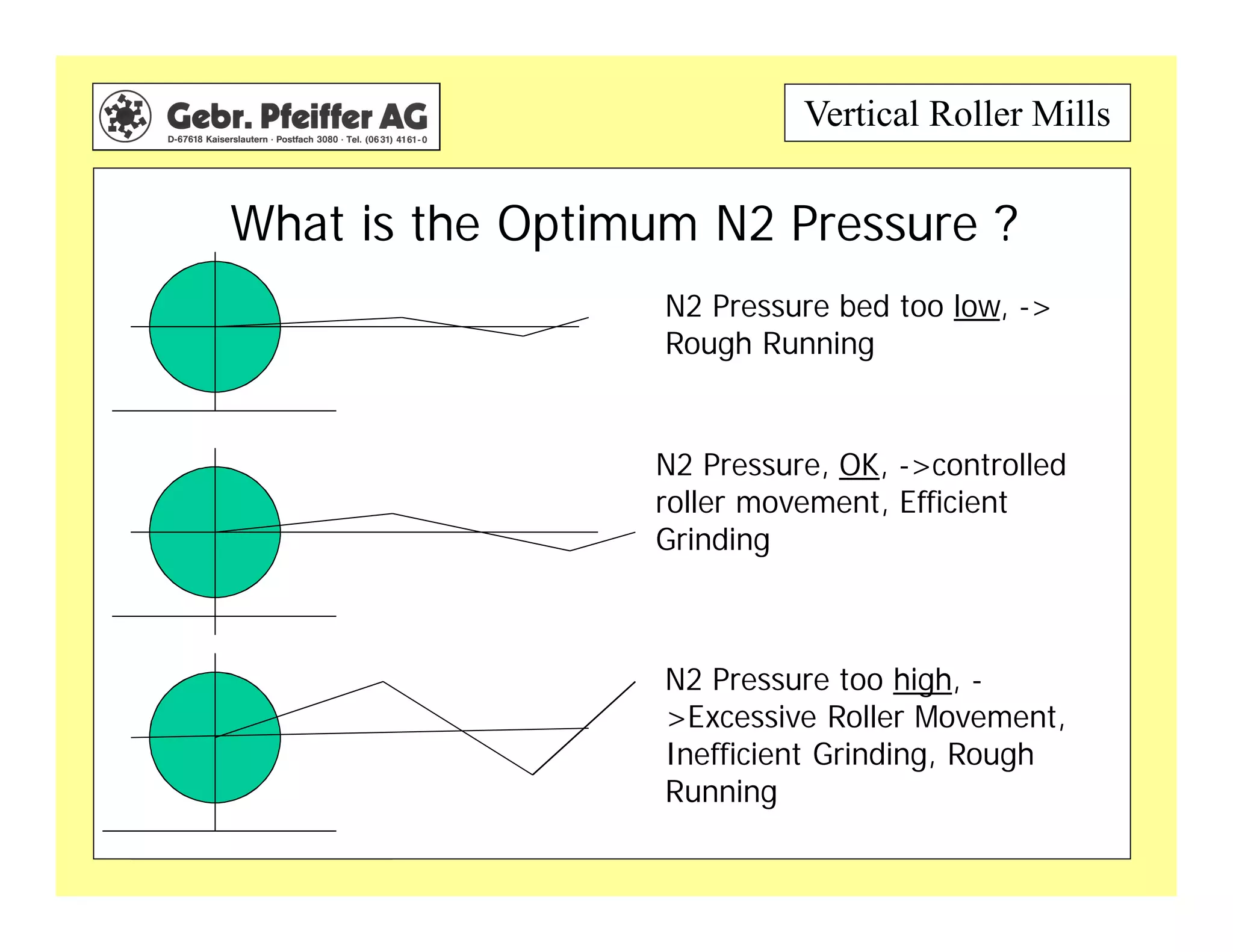 Gebr. Pfeiffer AG
D-67618 Kaiserslautern · Postfach 3080 · Tel. (0631) 4161-0

Vertical Roller Mills

What is the Optimum N2 Pressure ?

N2 Pressure bed too low, -> Rough Running

N2 Pressure, OK, ->controlled roller movement, Efficient Grinding

N2 Pressure too high, ->Excessive Roller Movement, Inefficient Grinding, Rough Running